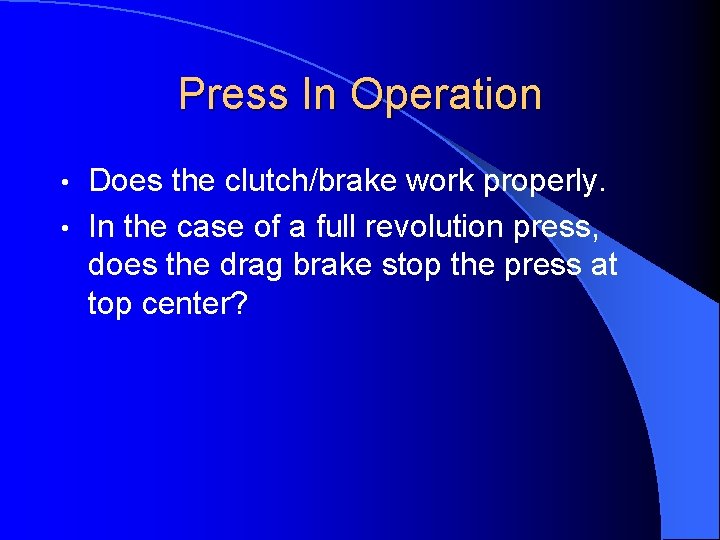 Press In Operation

• Does the clutch/brake work properly.
• In the case of a full revolution press, does the drag brake stop the press at top center?